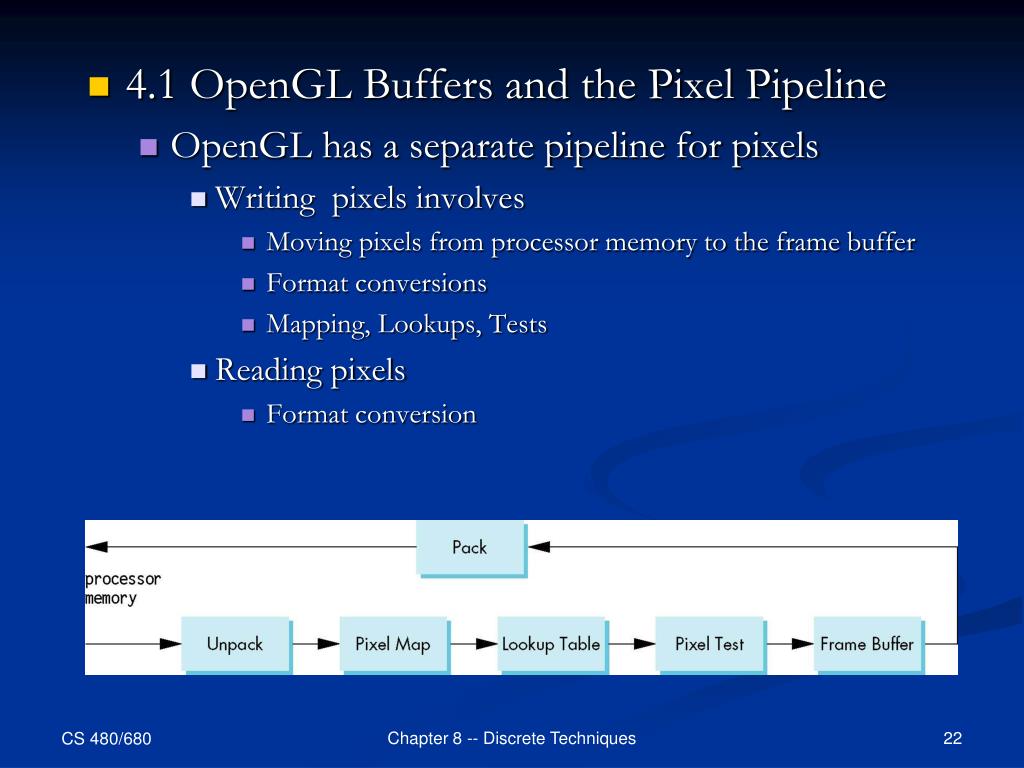 4.1 OpenGL Buffers and the Pixel Pipeline

OpenGL has a separate pipeline for pixels

Writing pixels involves

Moving pixels from processor memory to the frame buffer

Format conversions

Mapping, Lookups, Tests

Reading pixels

Format conversion

Pack

processor memory

Unpack

Pixel Map

Lookup Table

Pixel Test

Frame Buffer

CS 480/680

Chapter 8 -- Discrete Techniques

22